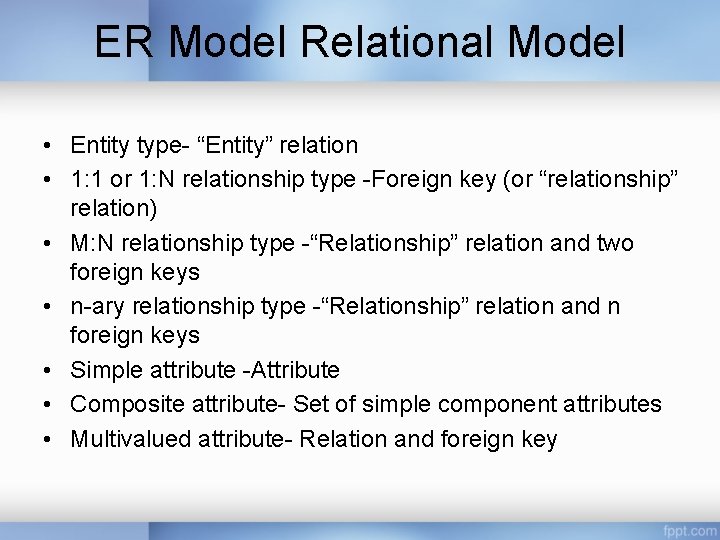 ER Model Relational Model

• Entity type- “Entity” relation
• 1:1 or 1:N relationship type -Foreign key (or “relationship” relation)
• M:N relationship type -“Relationship” relation and two foreign keys
• n-ary relationship type -“Relationship” relation and n foreign keys
• Simple attribute -Attribute
• Composite attribute- Set of simple component attributes
• Multivalued attribute- Relation and foreign key

fppt.com